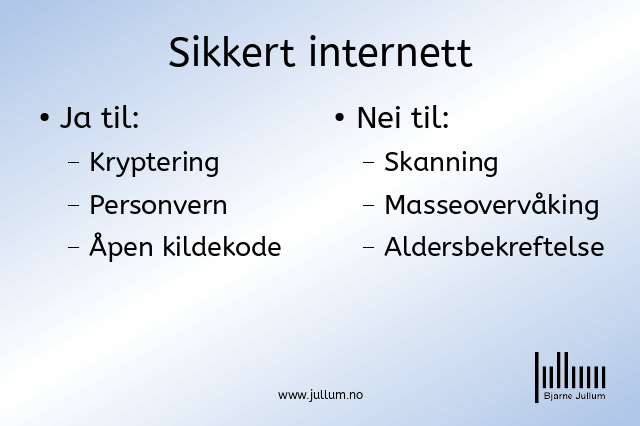 Sikkert internett

• Ja til:
 – Kryptering
 – Personvern
 – Åpen kildekode

• Nei til:
 – Skanning
 – Masseovervåking
 – Aldersbekreftelse

www.jullum.no

Bjarne Jullum